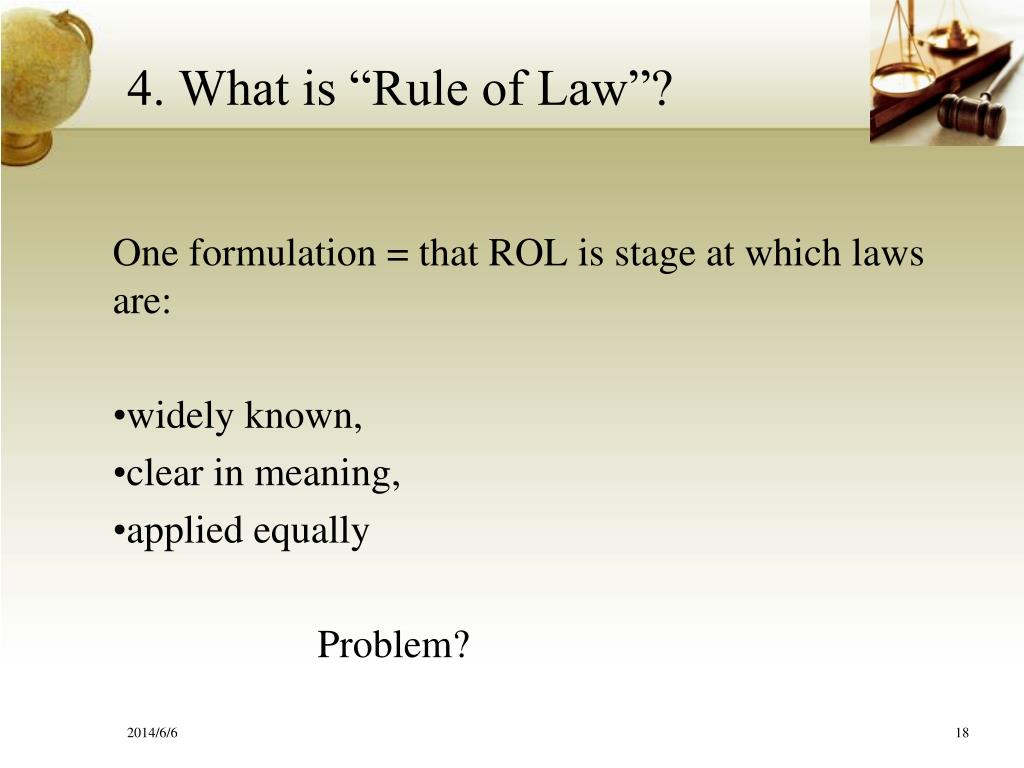 4. What is “Rule of Law”?

One formulation = that ROL is stage at which laws are:

•widely known,
•clear in meaning,
•applied equally

Problem?

2014/6/6

18